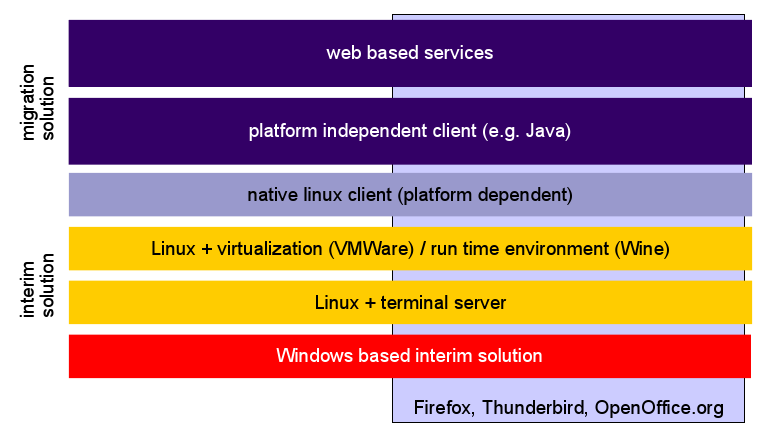 migration solution

web based services

platform independent client (e.g. Java)

native linux client (platform dependent)

interim solution

Linux + virtualization (VMWare) / run time environment (Wine)

Linux + terminal server

Windows based interim solution

Firefox, Thunderbird, OpenOffice.org